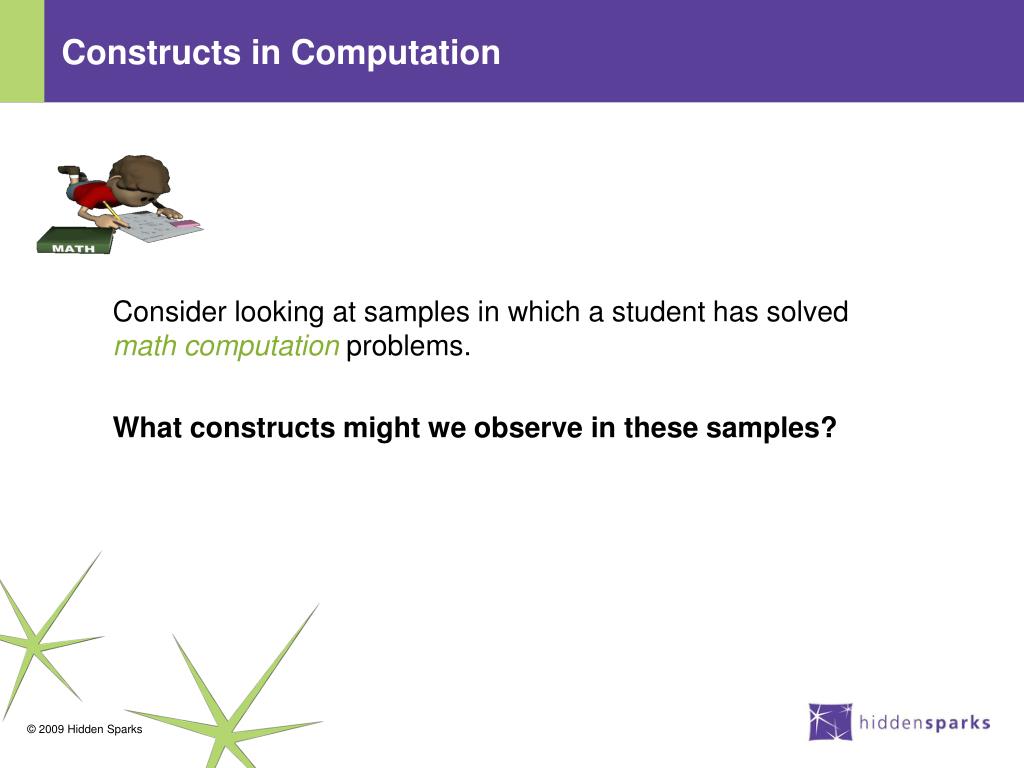 Constructs in Computation

MATH

Consider looking at samples in which a student has solved math computation problems.

What constructs might we observe in these samples?

© 2009 Hidden Sparks

hiddensparks